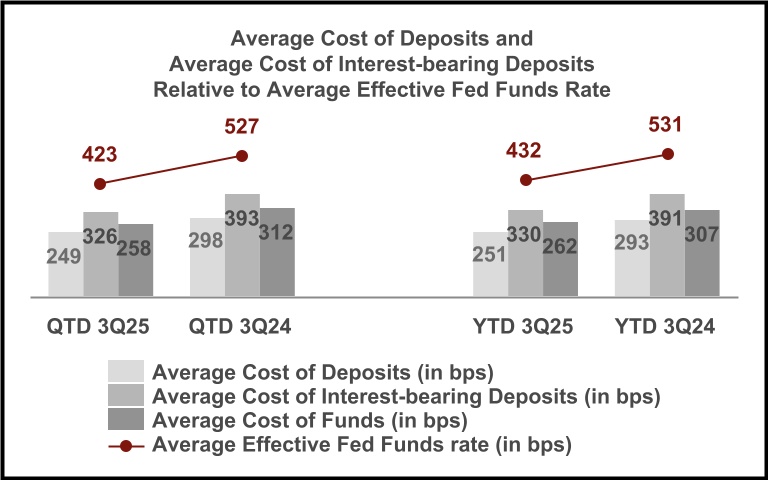 Average Cost of Deposits and
Average Cost of Interest-bearing Deposits
Relative to Average Effective Fed Funds Rate

423
527
432
531

249
326
258
298
393
312
251
330
262
293
391
307

QTD 3Q25
QTD 3Q24
YTD 3Q25
YTD 3Q24

Average Cost of Deposits (in bps)
Average Cost of Interest-bearing Deposits (in bps)
Average Cost of Funds (in bps)
Average Effective Fed Funds rate (in bps)